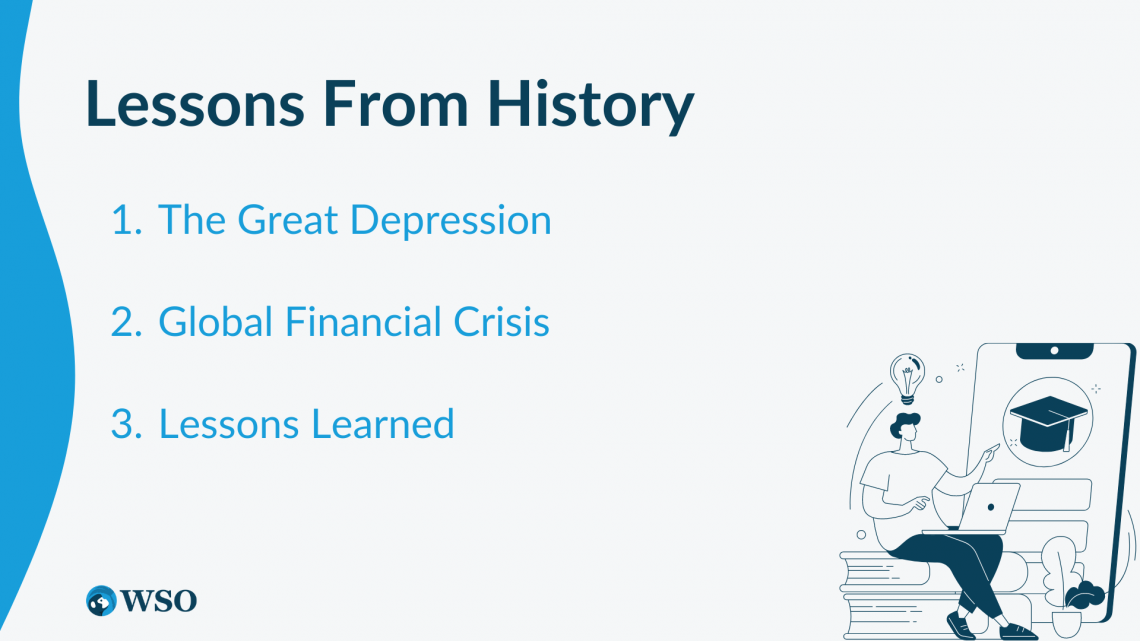 Lessons From History

1. The Great Depression

2. Global Financial Crisis

3. Lessons Learned

WSO